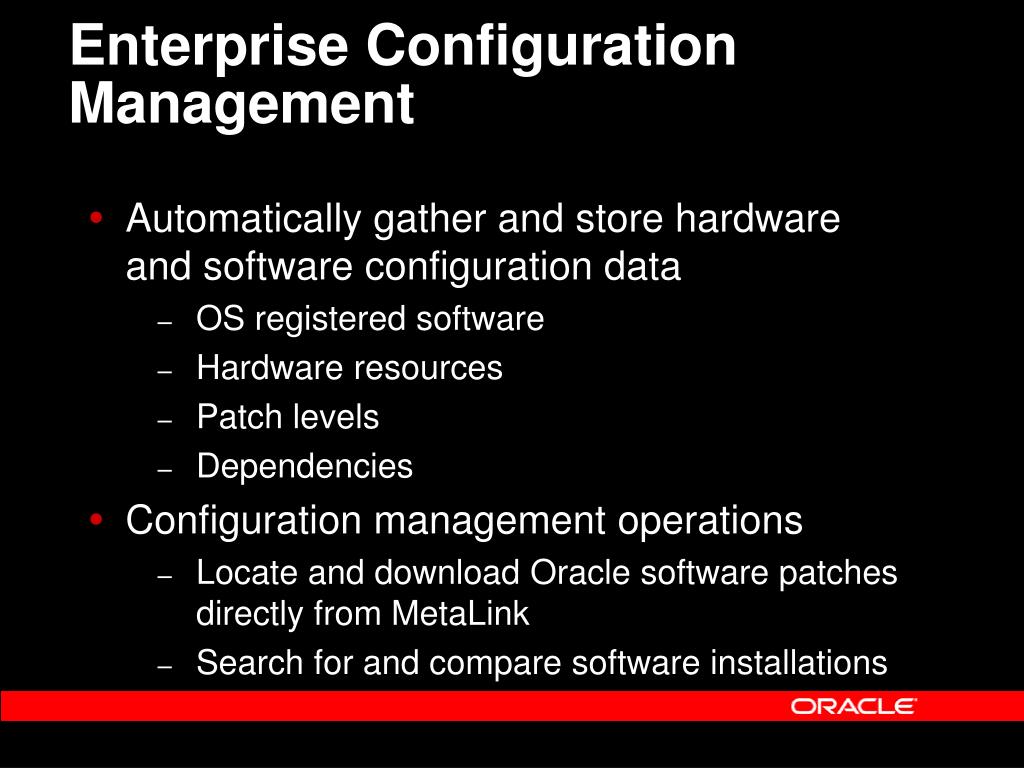 Enterprise Configuration Management

• Automatically gather and store hardware and software configuration data
– OS registered software
– Hardware resources
– Patch levels
– Dependencies
• Configuration management operations
– Locate and download Oracle software patches directly from MetaLink
– Search for and compare software installations

ORACLE